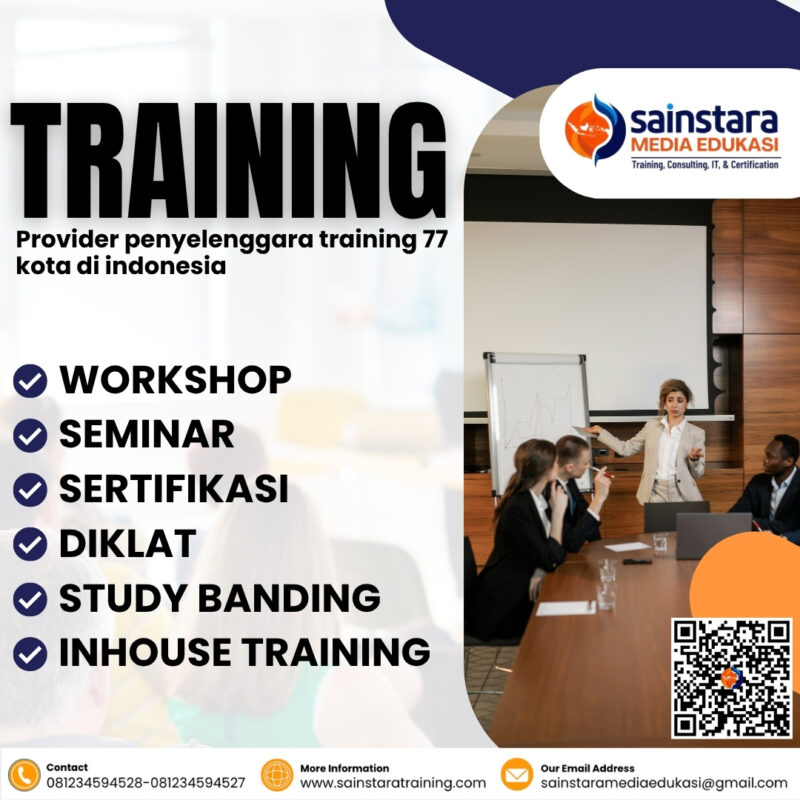 sainstara
MEDIA EDUKASI
Training, Consulting, IT, & Certification

TRAINING

Provider penyelenggara training 77 kota di indonesia

WORKSHOP
SEMINAR
SERTIFIKASI
DIKLAT
STUDY BANDING
INHOUSE TRAINING

Contact
081234594528-081234594527

More Information
www.sainstaratraining.com

Our Email Address
sainstaramediaedukasi@gmail.com